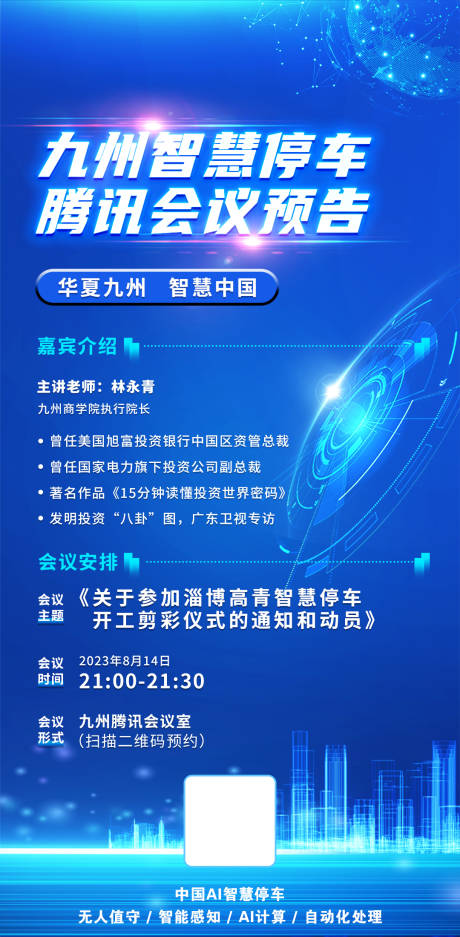 九州智慧停车
腾讯会议预告

华夏九州 智慧中国

嘉宾介绍

主讲老师：林永青
九州商学院执行院长

• 曾任美国旭富投资银行中国区资管总裁
• 曾任国家电力旗下投资公司副总裁
• 著名作品《15分钟读懂投资世界密码》
• 发明投资“八卦”图，广东卫视专访

会议安排

会议主题 《关于参加淄博高青智慧停车开工剪彩仪式的通知和动员》

会议时间 2023年8月14日 21:00-21:30

会议形式 九州腾讯会议室 （扫描二维码预约）

中国AI智慧停车
无人值守 / 智能感知 / AI计算 / 自动化处理